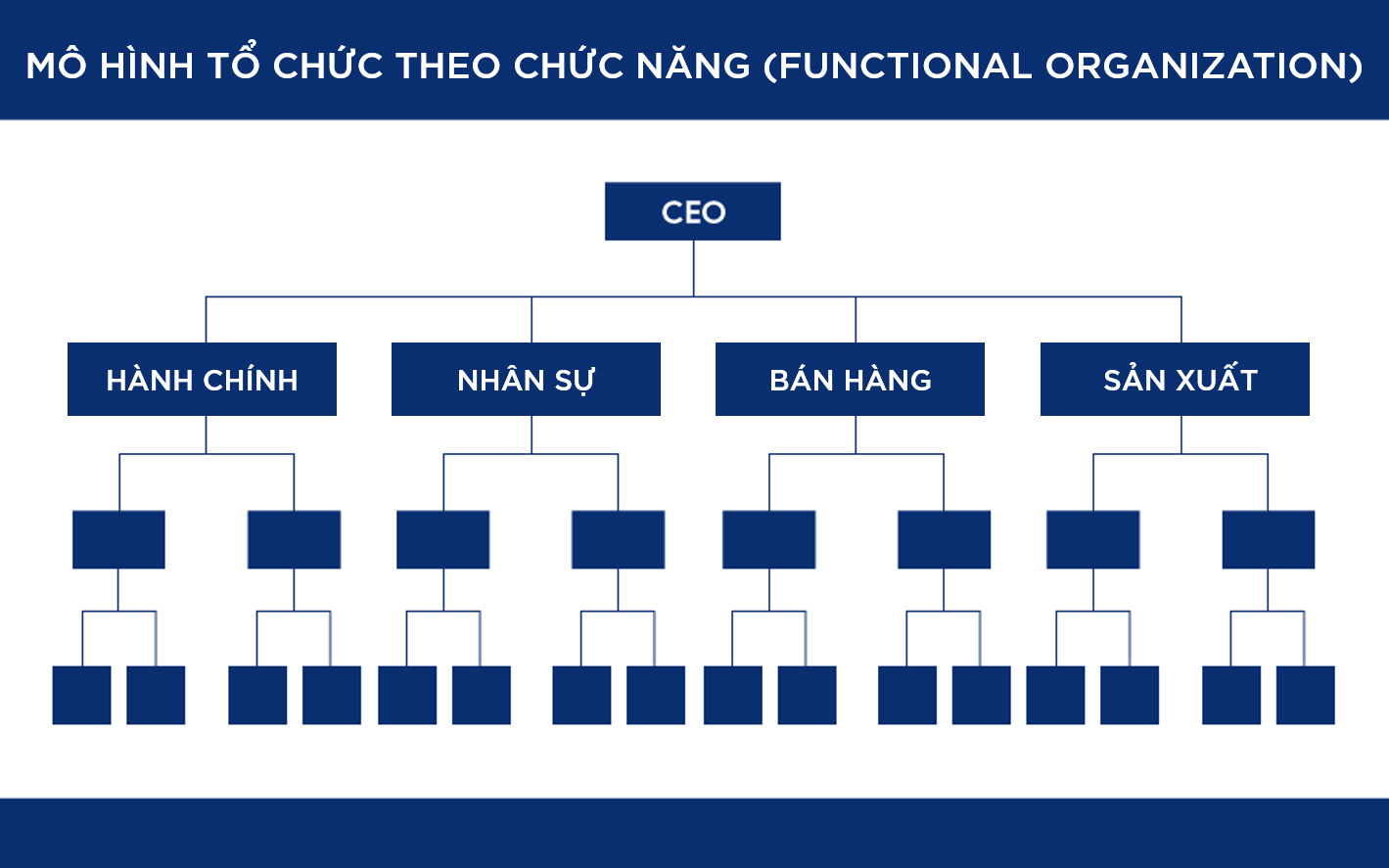 MÔ HÌNH TỔ CHỨC THEO CHỨC NĂNG (FUNCTIONAL ORGANIZATION)

CEO

HÀNH CHÍNH

NHÂN SỰ

BÁN HÀNG

SẢN XUẤT